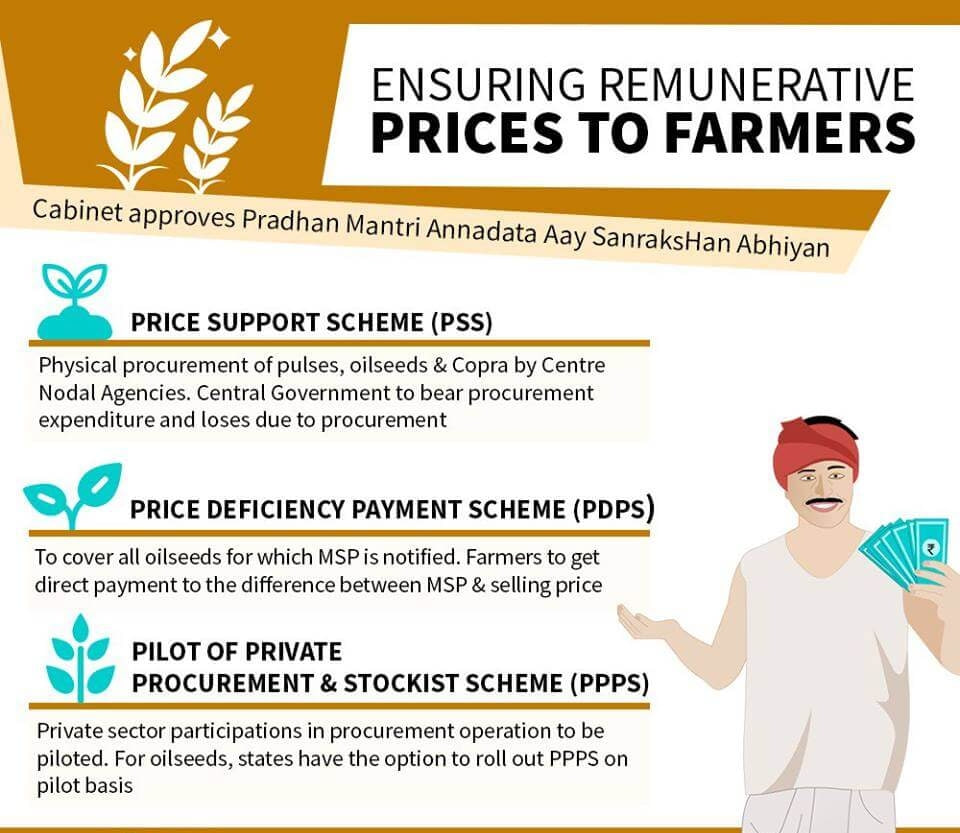 ENSURING REMUNERATIVE
PRICES TO FARMERS

Cabinet approves Pradhan Mantri Annadata Aay SanraksHan Abhiyan

PRICE SUPPORT SCHEME (PSS)

Physical procurement of pulses, oilseeds & Copra by Centre Nodal Agencies. Central Government to bear procurement expenditure and loses due to procurement

PRICE DEFICIENCY PAYMENT SCHEME (PDPS)

To cover all oilseeds for which MSP is notified. Farmers to get direct payment to the difference between MSP & selling price

PILOT OF PRIVATE PROCUREMENT & STOCKIST SCHEME (PPPS)

Private sector participations in procurement operation to be piloted. For oilseeds, states have the option to roll out PPPS on pilot basis

₹